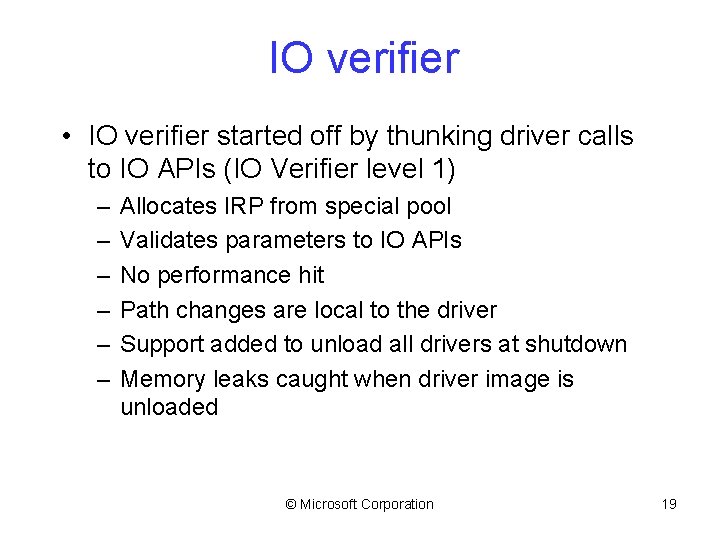 IO verifier

• IO verifier started off by thunking driver calls to IO APIs (IO Verifier level 1)
– Allocates IRP from special pool
– Validates parameters to IO APIs
– No performance hit
– Path changes are local to the driver
– Support added to unload all drivers at shutdown
– Memory leaks caught when driver image is unloaded

© Microsoft Corporation

19